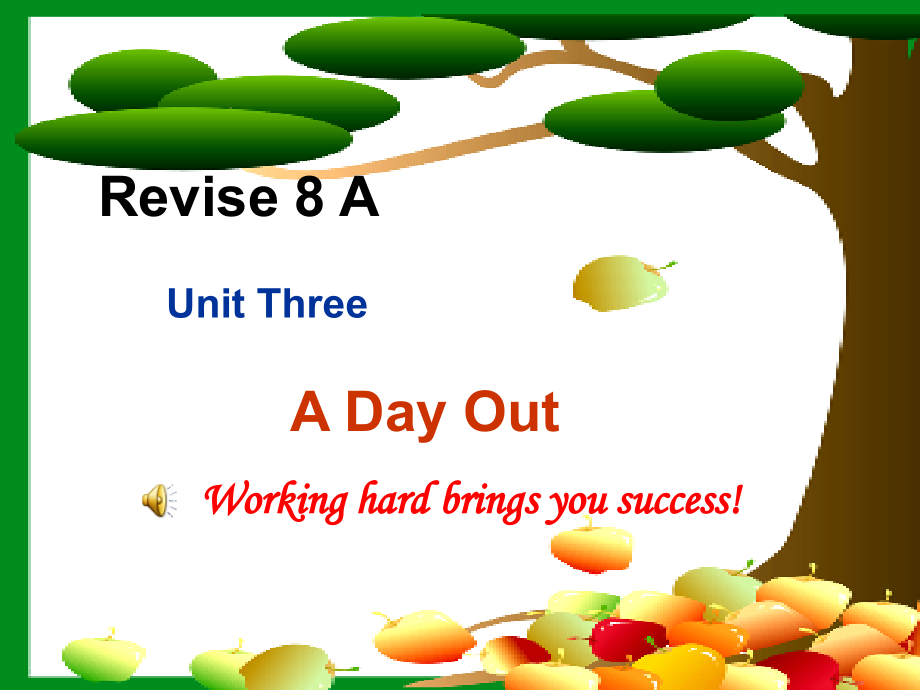 Revise 8 A

Unit Three

A Day Out

Working hard brings you success!